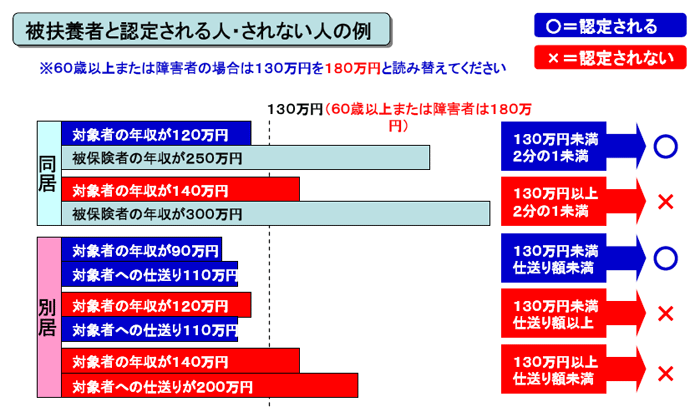 被扶養者と認定される人・されない人の例

○＝認定される

×＝認定されない

※60歳以上または障害者の場合は130万円を180万円と読み替えてください

130万円（60歳以上または障害者は180万円）

同居

対象者の年収が120万円
被保険者の年収が250万円

130万円未満
2分の1未満

○

対象者の年収が140万円
被保険者の年収が300万円

130万円以上
2分の1未満

×

別居

対象者の年収が90万円
対象者への仕送り110万円

130万円未満
仕送り額未満

○

対象者の年収が120万円
対象者への仕送り110万円

130万円未満
仕送り額以上

×

対象者の年収が140万円
対象者への仕送りが200万円

130万円以上
仕送り額未満

×